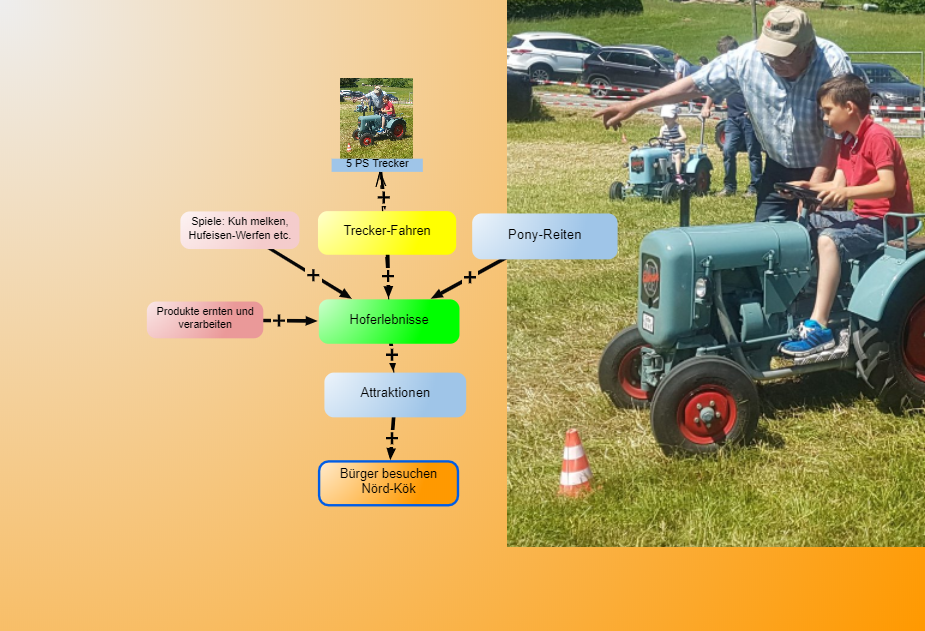 5 PS Trecker

+

Spiele: Kuh melken, Hufeisen-Werfen etc.

Trecker-Fahren

Pony-Reiten

+

+

+

Produkte ernten und verarbeiten

+

Hoferlebnisse

+

Attraktionen

+

Bürger besuchen Nörd-Kök